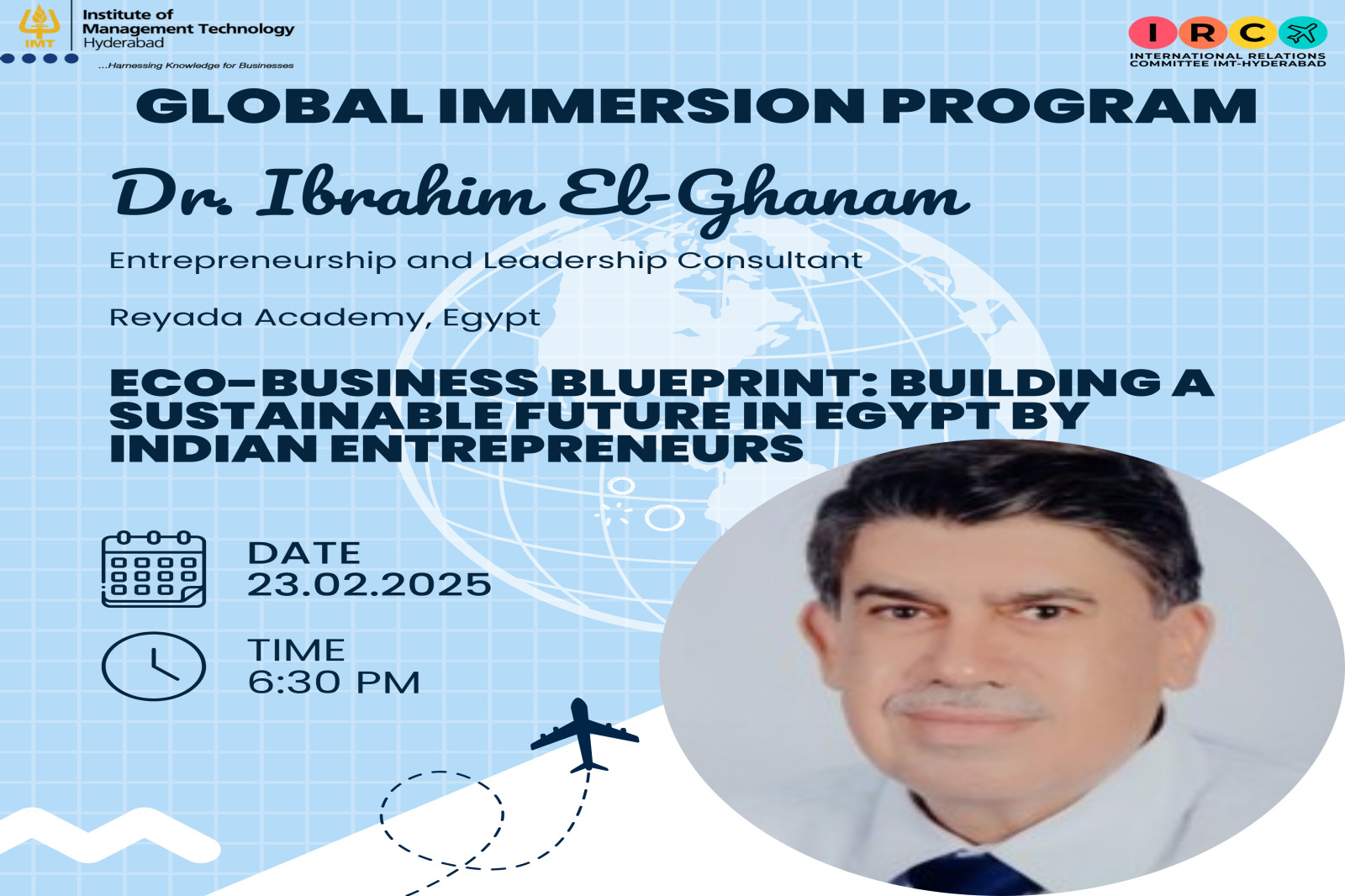 IMT
Institute of Management Technology Hyderabad
...Harnessing Knowledge for Businesses

I R C
INTERNATIONAL RELATIONS COMMITTEE IMT-HYDERABAD

GLOBAL IMMERSION PROGRAM

Dr. Ibrahim El-Ghanam

Entrepreneurship and Leadership Consultant

Reyada Academy, Egypt

ECO-BUSINESS BLUEPRINT: BUILDING A SUSTAINABLE FUTURE IN EGYPT BY INDIAN ENTREPRENEURS

DATE
23.02.2025

TIME
6:30 PM